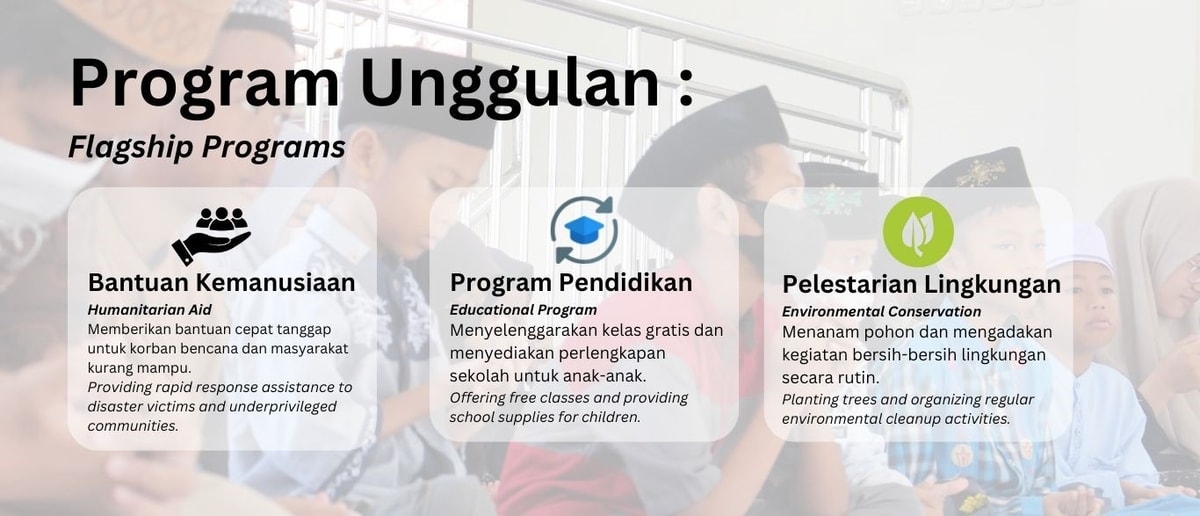 Program Unggulan :

Flagship Programs

Bantuan Kemanusiaan

Humanitarian Aid

Memberikan bantuan cepat tanggap untuk korban bencana dan masyarakat kurang mampu.

Providing rapid response assistance to disaster victims and underprivileged communities.

Program Pendidikan

Educational Program

Menyelenggarakan kelas gratis dan menyediakan perlengkapan sekolah untuk anak-anak.

Offering free classes and providing school supplies for children.

Pelestarian Lingkungan

Environmental Conservation

Menanam pohon dan mengadakan kegiatan bersih-bersih lingkungan secara rutin.

Planting trees and organizing regular environmental cleanup activities.